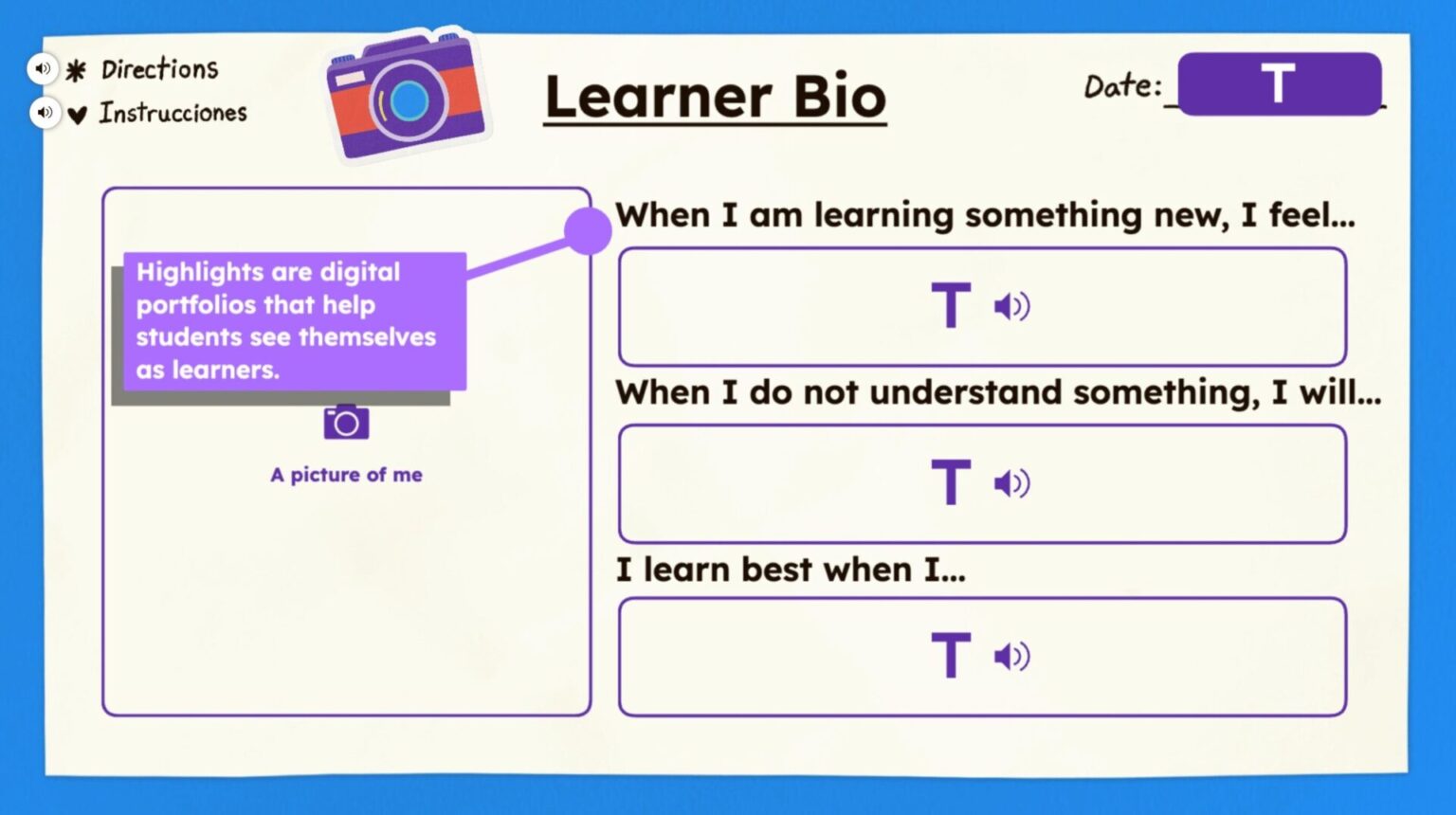 Directions
Instrucciones

Learner Bio

Date: T

Highlights are digital portfolios that help students see themselves as learners.

A picture of me

When I am learning something new, I feel...

T

When I do not understand something, I will...

T

I learn best when I...

T